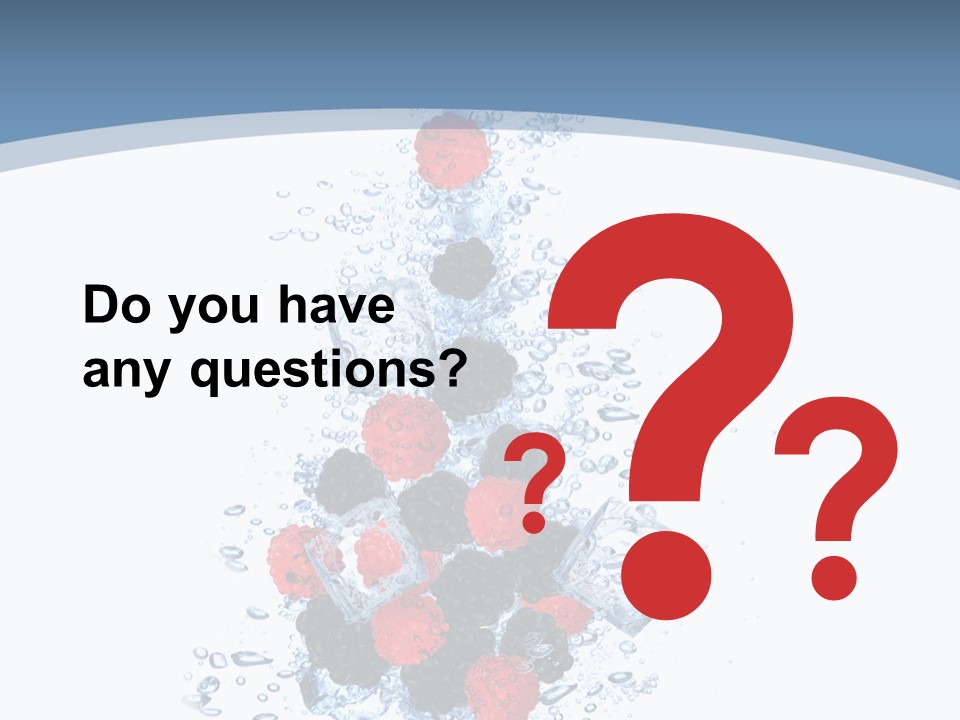 Do you have any questions?

?
?
?